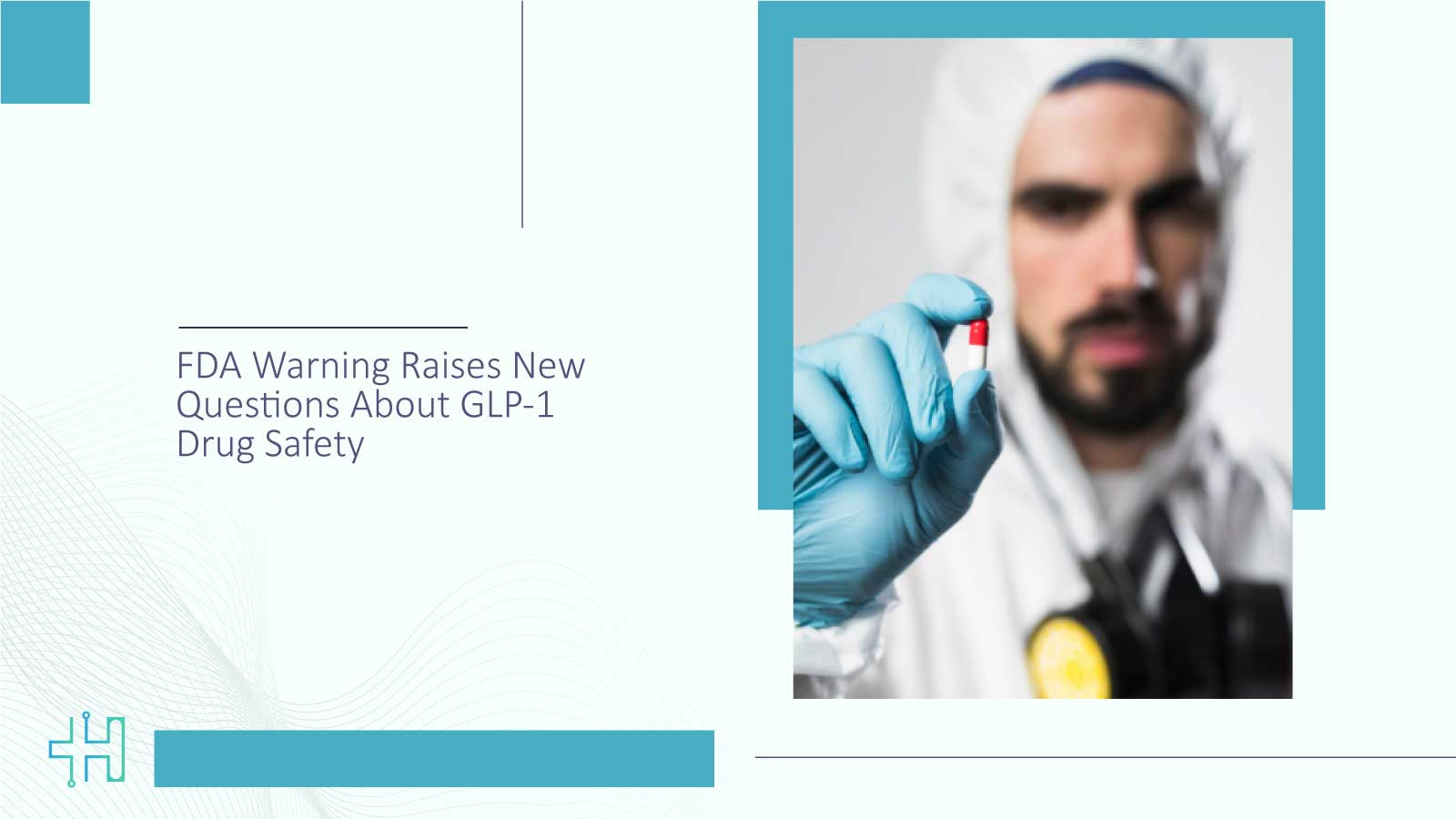 FDA Warning Raises New Questions About GLP-1 Drug Safety